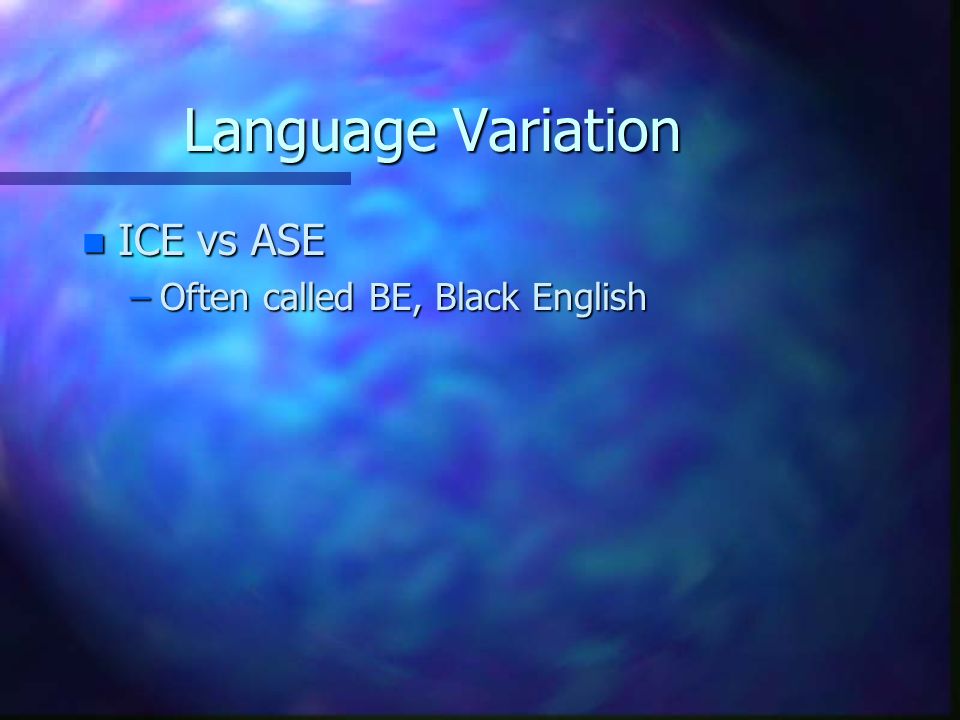 Language Variation

ICE vs ASE
– Often called BE, Black English